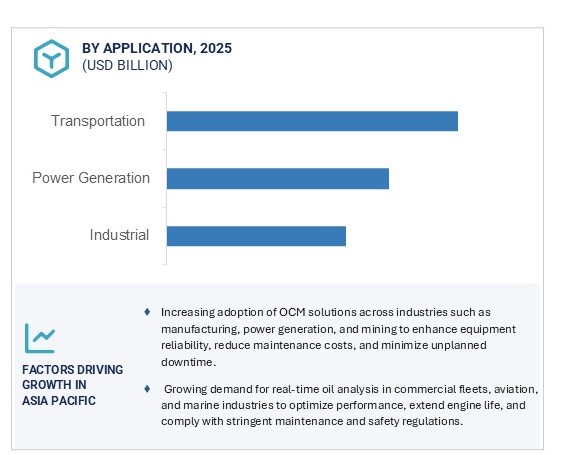 BY APPLICATION, 2025
(USD BILLION)

Transportation

Power Generation

Industrial

FACTORS DRIVING GROWTH IN ASIA PACIFIC

♦ Increasing adoption of OCM solutions across industries such as manufacturing, power generation, and mining to enhance equipment reliability, reduce maintenance costs, and minimize unplanned downtime.

♦ Growing demand for real-time oil analysis in commercial fleets, aviation, and marine industries to optimize performance, extend engine life, and comply with stringent maintenance and safety regulations.